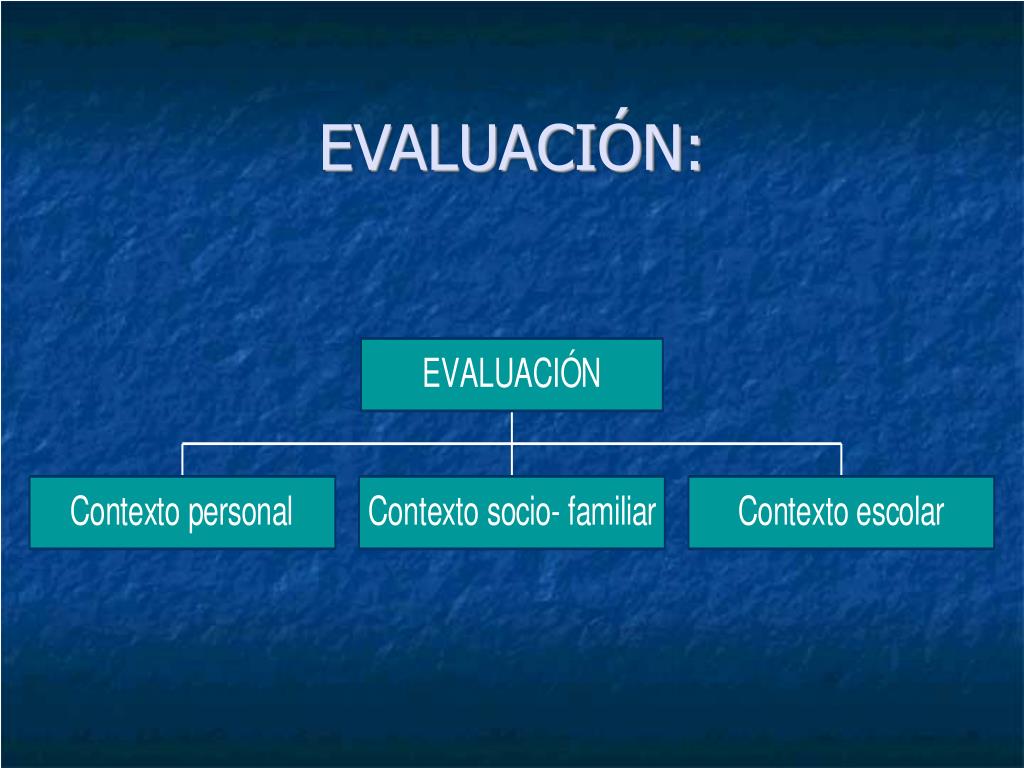 EVALUACIÓN:

EVALUACIÓN

Contexto personal

Contexto socio- familiar

Contexto escolar